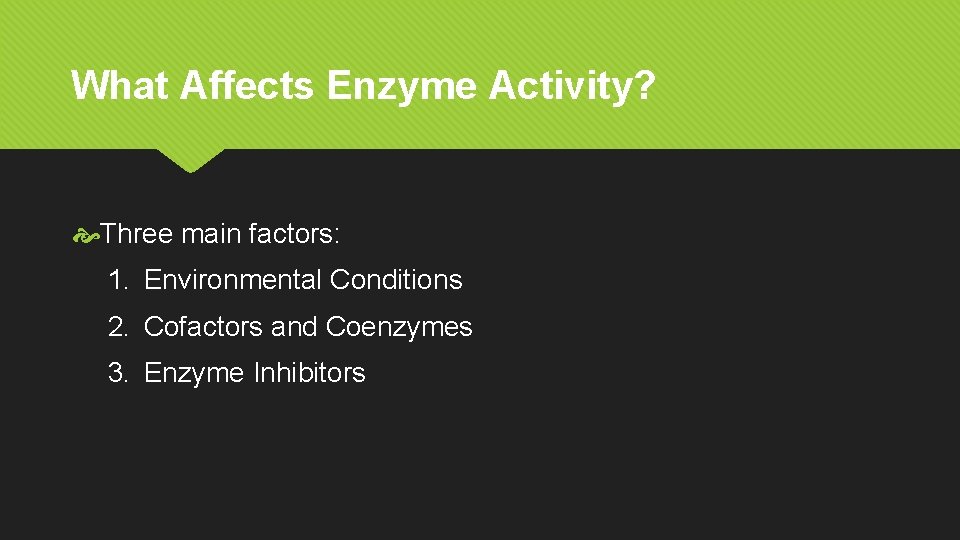 What Affects Enzyme Activity?

Three main factors:

1. Environmental Conditions
2. Cofactors and Coenzymes
3. Enzyme Inhibitors